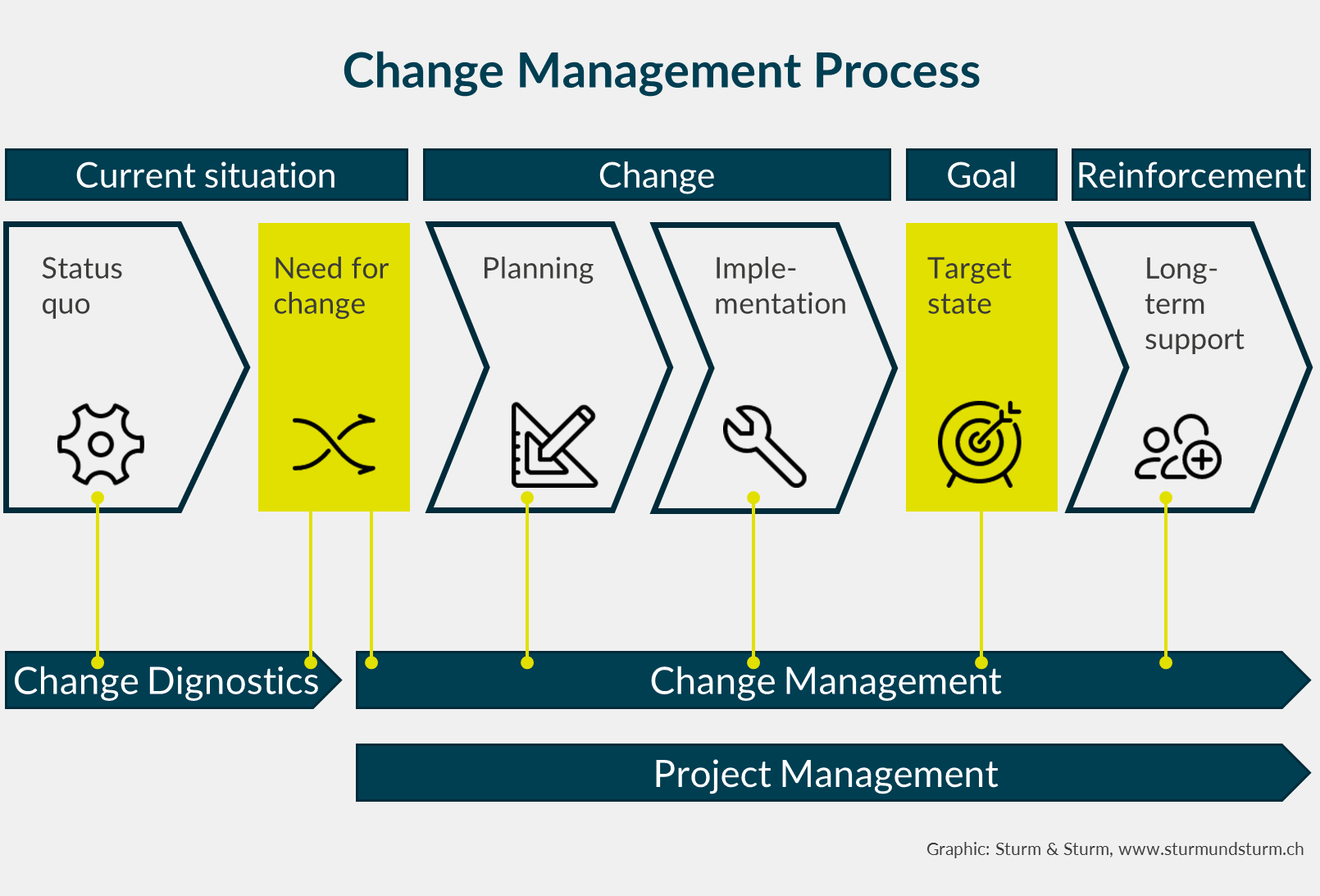 Change Management Process

Current situation

Change

Goal

Reinforcement

Status quo

Need for change

Planning

Implementation

Target state

Long-term support

Change Dignostics

Change Management

Project Management

Graphic: Sturm & Sturm, www.sturmundsturm.ch